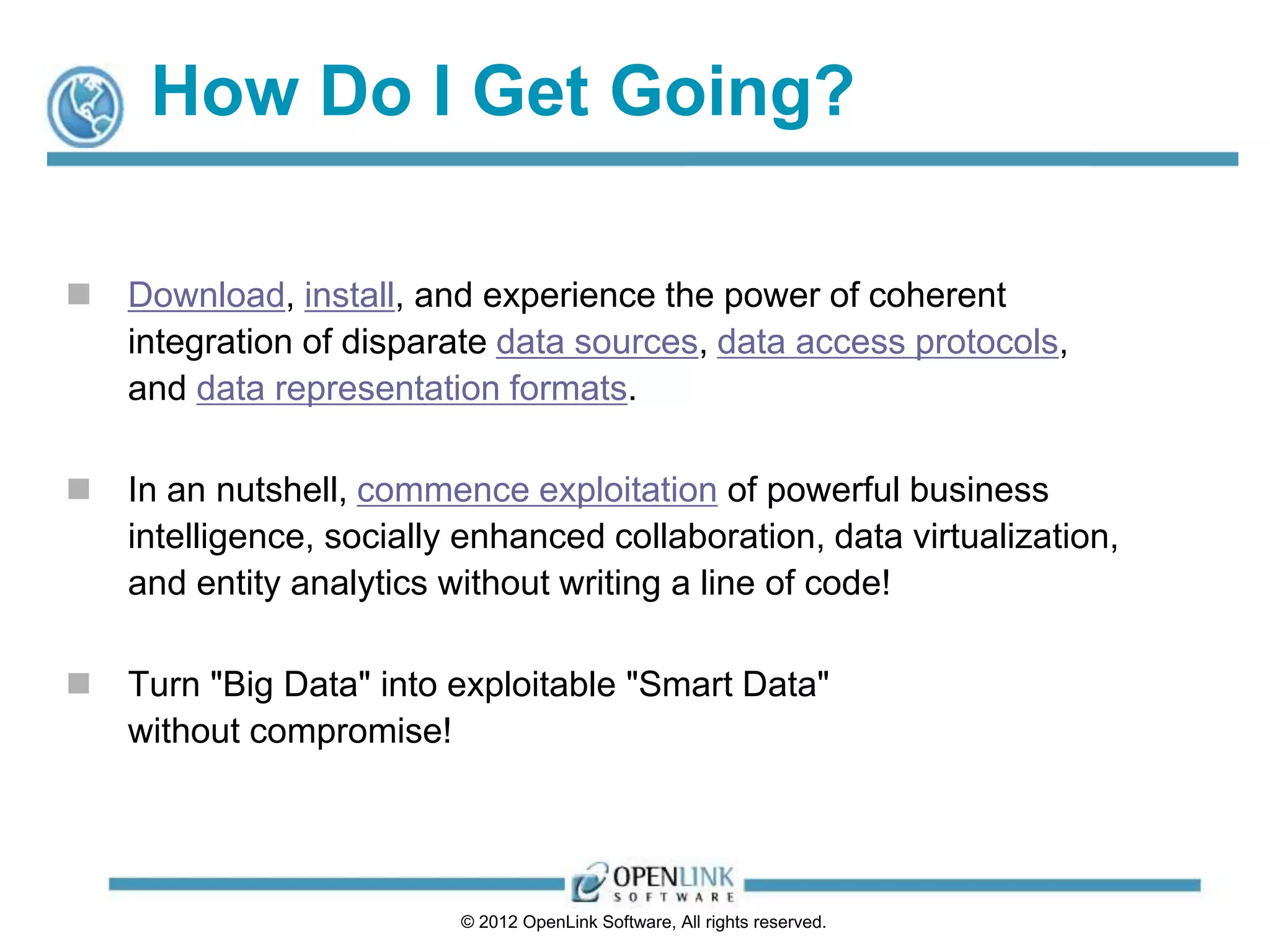 How Do I Get Going?

Download, install, and experience the power of coherent integration of disparate data sources, data access protocols, and data representation formats.

In an nutshell, commence exploitation of powerful business intelligence, socially enhanced collaboration, data virtualization, and entity analytics without writing a line of code!

Turn "Big Data" into exploitable "Smart Data" without compromise!

OPENLINK SOFTWARE

© 2012 OpenLink Software, All rights reserved.